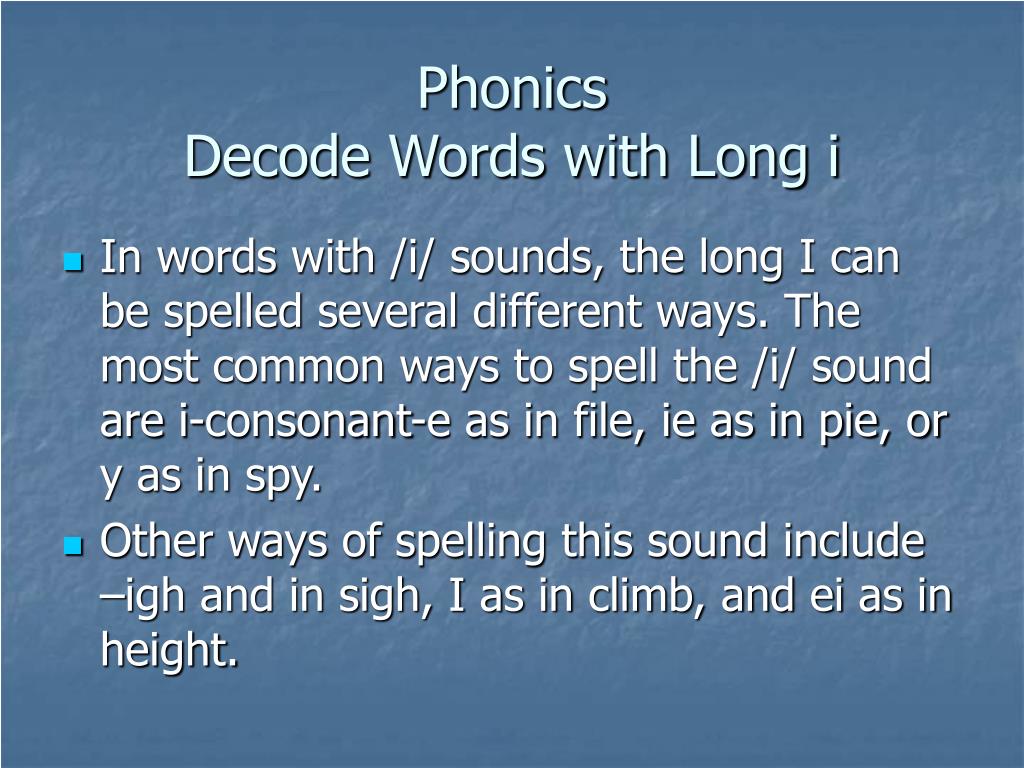 Phonics
Decode Words with Long i

In words with /i/ sounds, the long I can be spelled several different ways. The most common ways to spell the /i/ sound are i-consonant-e as in file, ie as in pie, or y as in spy.

Other ways of spelling this sound include –igh and in sigh, I as in climb, and ei as in height.